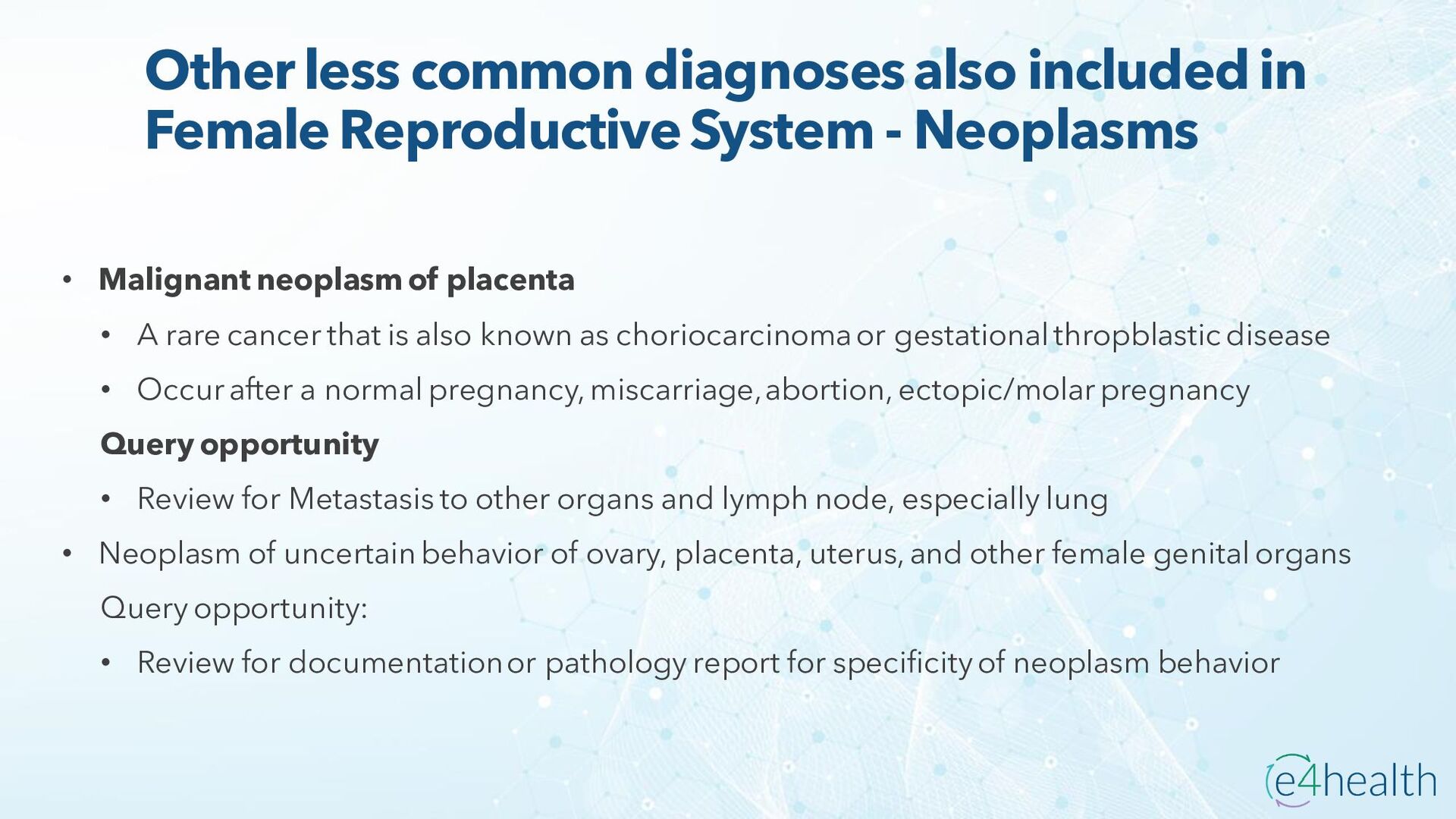 Other less common diagnoses also included in Female Reproductive System - Neoplasms

• Malignant neoplasm of placenta

• A rare cancer that is also known as choriocarcinoma or gestational thropblastic disease

• Occur after a normal pregnancy, miscarriage, abortion, ectopic/molar pregnancy

Query opportunity

• Review for Metastasis to other organs and lymph node, especially lung

• Neoplasm of uncertain behavior of ovary, placenta, uterus, and other female genital organs

Query opportunity:

• Review for documentation or pathology report for specificity of neoplasm behavior

e4health